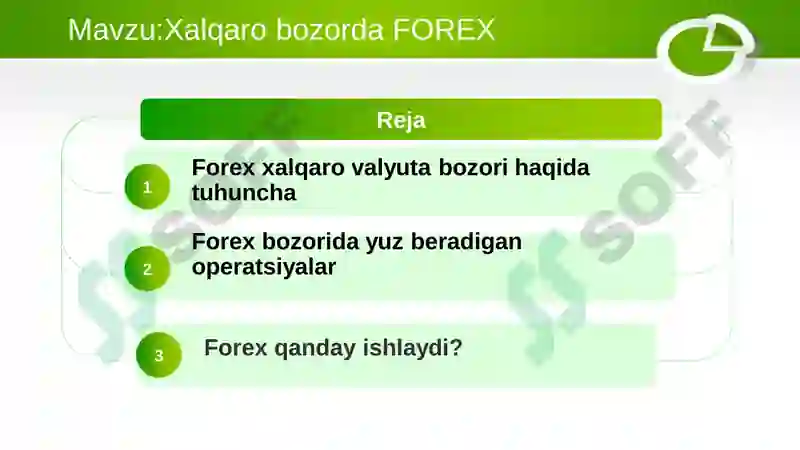 Mavzu:Xalqaro bozorda FOREX

Reja

1 Forex xalqaro valyuta bozori haqida tuhuncha

2 Forex bozorida yuz beradigan operatsiyalar

3 Forex qanday ishlaydi?

SOFF

SOFF